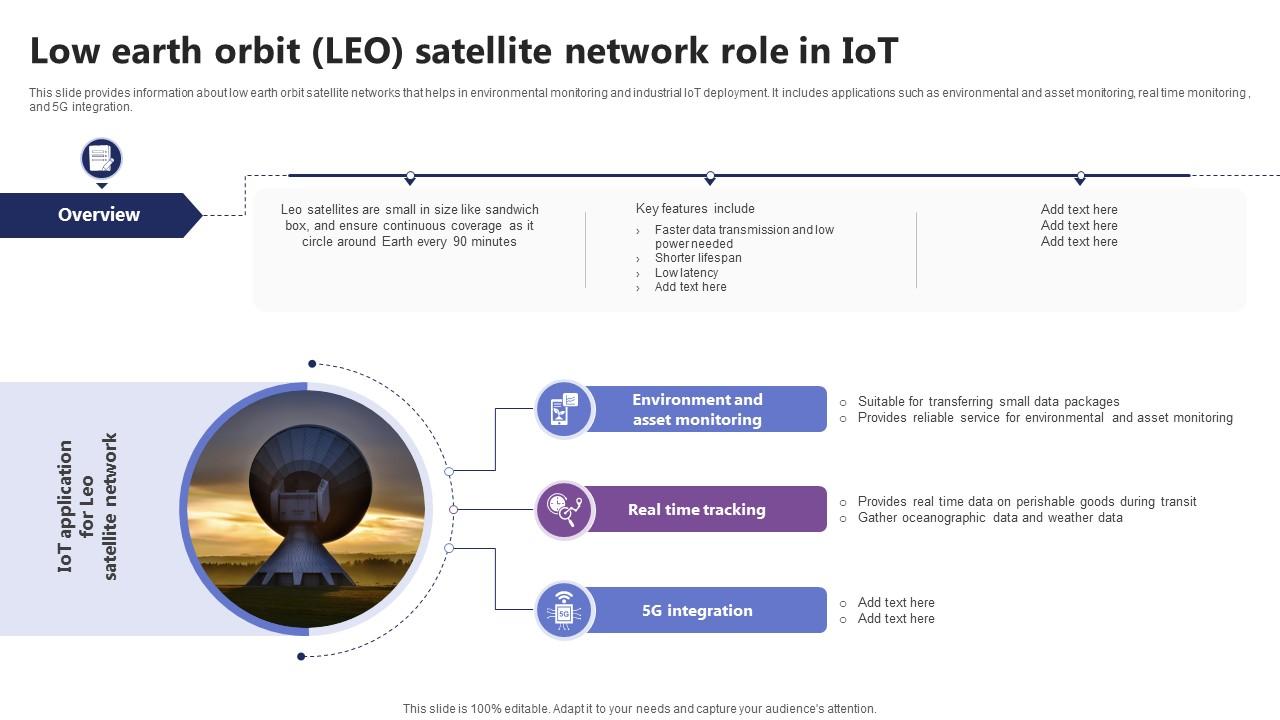 Low earth orbit (LEO) satellite network role in IoT

This slide provides information about low earth orbit satellite networks that helps in environmental monitoring and industrial IoT deployment. It includes applications such as environmental and asset monitoring, real time monitoring , and 5G integration.

Overview

Leo satellites are small in size like sandwich box, and ensure continuous coverage as it circle around Earth every 90 minutes

Key features include
› Faster data transmission and low power needed
› Shorter lifespan
› Low latency
› Add text here

Add text here
Add text here
Add text here

IoT application for Leo satellite network

Environment and asset monitoring
○ Suitable for transferring small data packages
○ Provides reliable service for environmental and asset monitoring

Real time tracking
○ Provides real time data on perishable goods during transit
○ Gather oceanographic data and weather data

5G integration
○ Add text here
○ Add text here

This slide is 100% editable. Adapt it to your needs and capture your audience's attention.